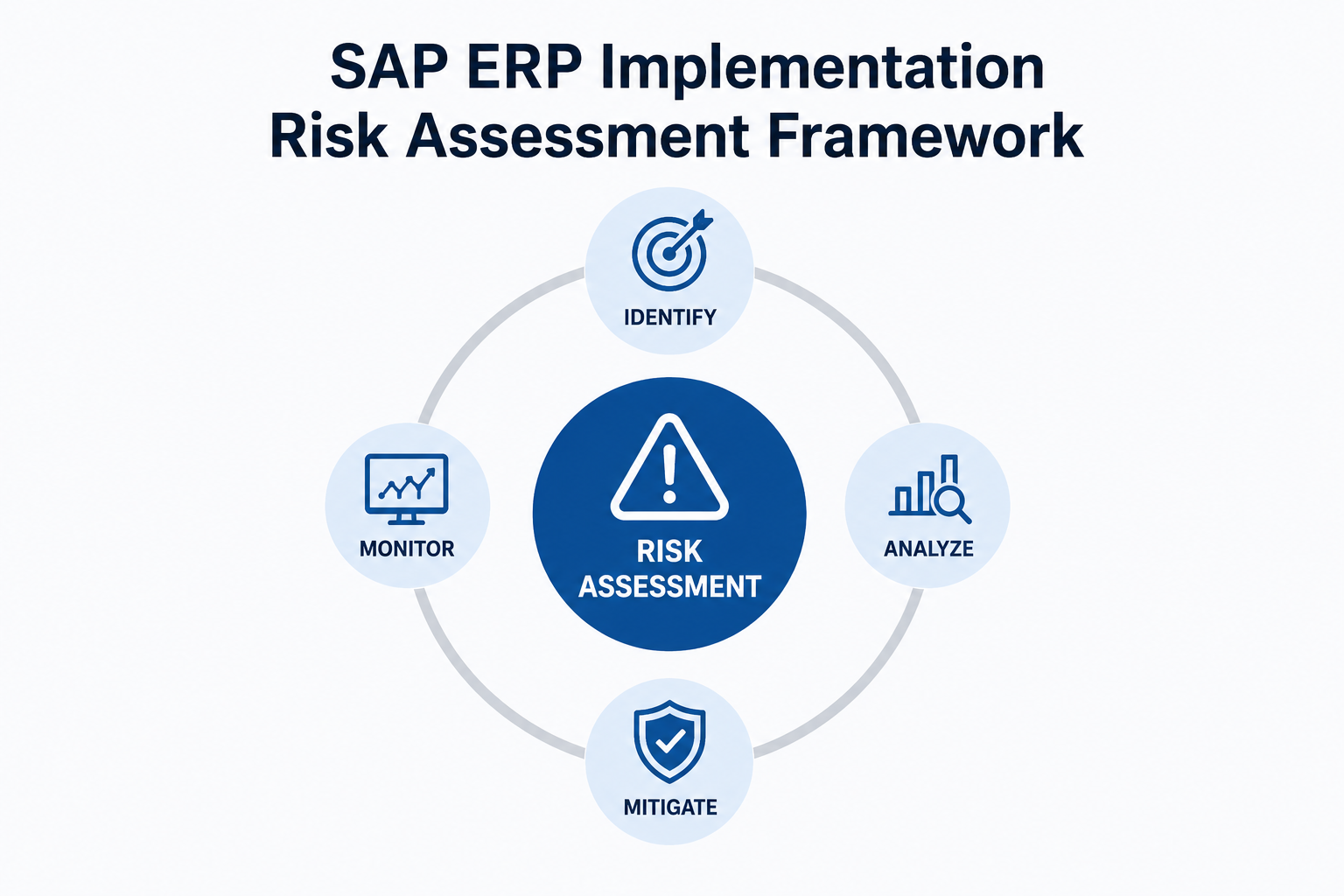 SAP ERP Implementation
Risk Assessment Framework

IDENTIFY

MONITOR

RISK
ASSESSMENT

ANALYZE

MITIGATE